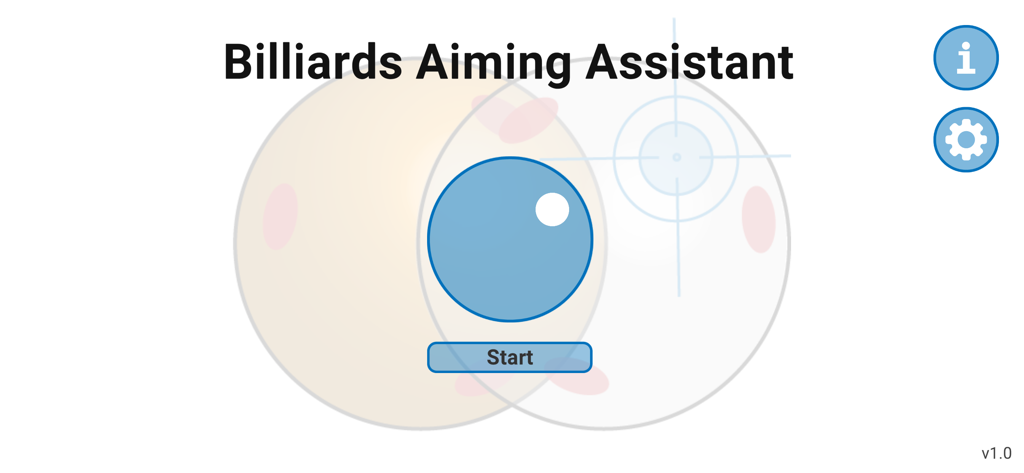 Billiards Aiming Assistant

i

Start

v1.0